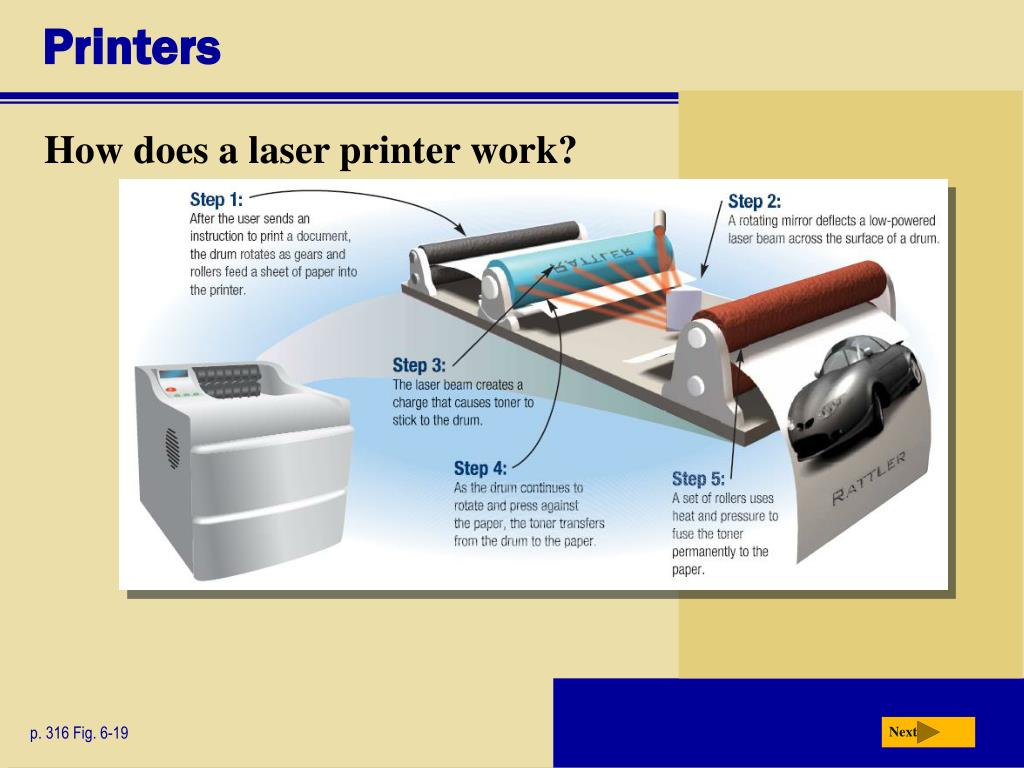 Printers

How does a laser printer work?

Step 1:
After the user sends an instruction to print a document, the drum rotates as gears and rollers feed a sheet of paper into the printer.

Step 2:
A rotating mirror deflects a low-powered laser beam across the surface of a drum.

RATTLER

Step 3:
The laser beam creates a charge that causes toner to stick to the drum.

Step 4:
As the drum continues to rotate and press against the paper, the toner transfers from the drum to the paper.

Step 5:
A set of rollers uses heat and pressure to fuse the toner permanently to the paper.

RATTLER

p. 316 Fig. 6-19

Next